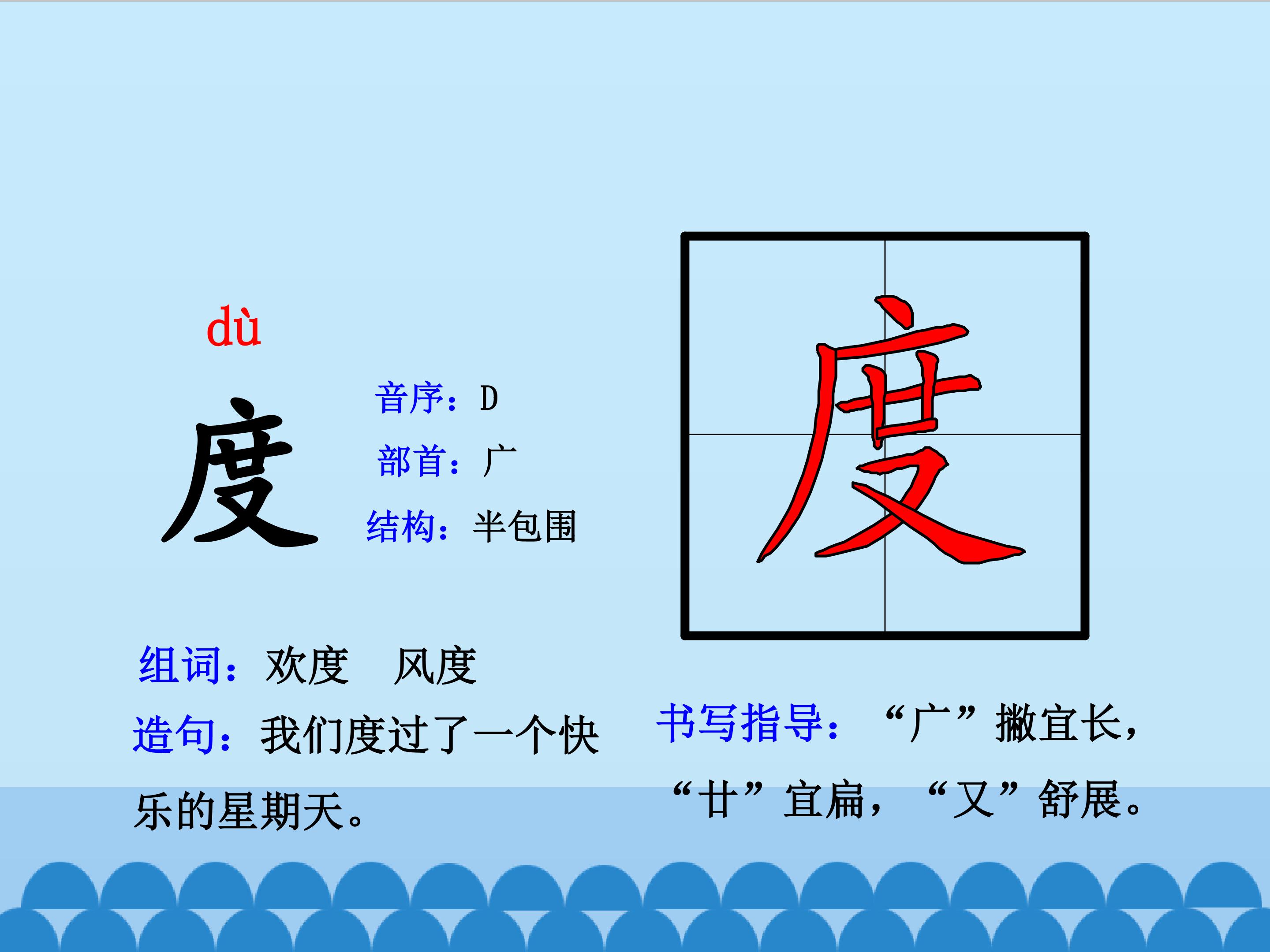 dù

度

音序：D

部首：广

结构：半包围

度

组词：欢度　风度

造句：我们度过了一个快乐的星期天。

书写指导：“广”撇宜长，“廿”宜扁，“又”舒展。